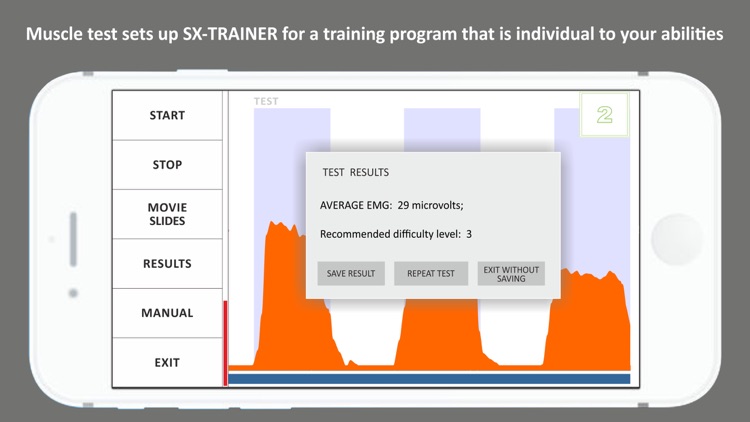 Muscle test sets up SX-TRAINER for a training program that is individual to your abilities

START

STOP

MOVIE SLIDES

RESULTS

MANUAL

EXIT

TEST

2

TEST RESULTS

AVERAGE EMG: 29 microvolts;

Recommended difficulty level: 3

SAVE RESULT

REPEAT TEST

EXIT WITHOUT SAVING